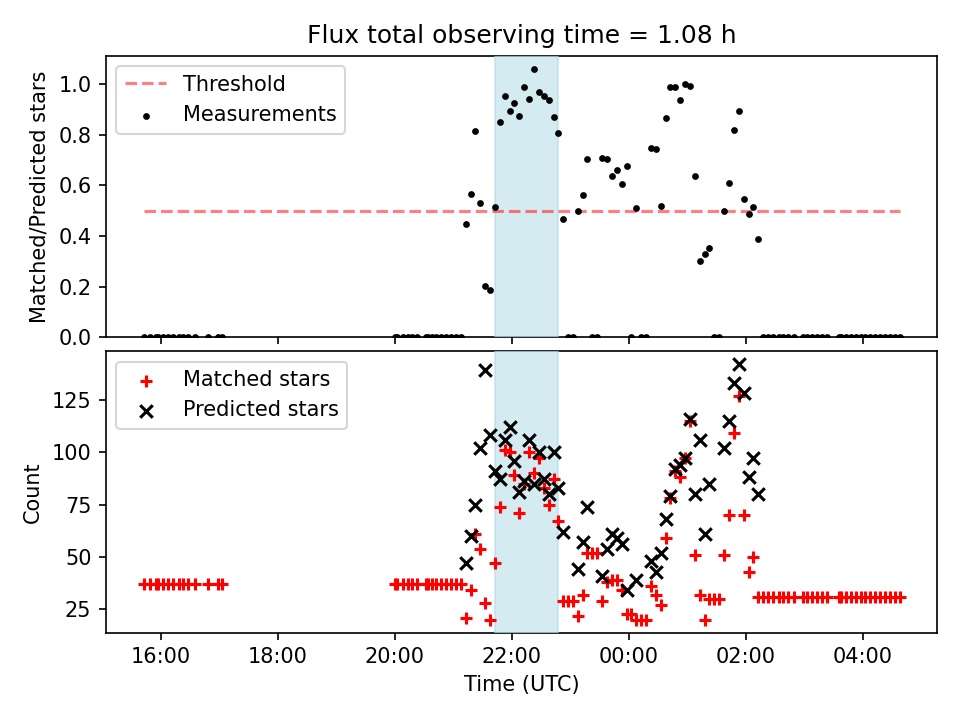 Flux total observing time = 1.08 h

Threshold
Measurements

Matched/Predicted stars

1.0
0.8
0.6
0.4
0.2
0.0

Matched stars
Predicted stars

Count

125
100
75
50
25

16:00
18:00
20:00
22:00
00:00
02:00
04:00

Time (UTC)